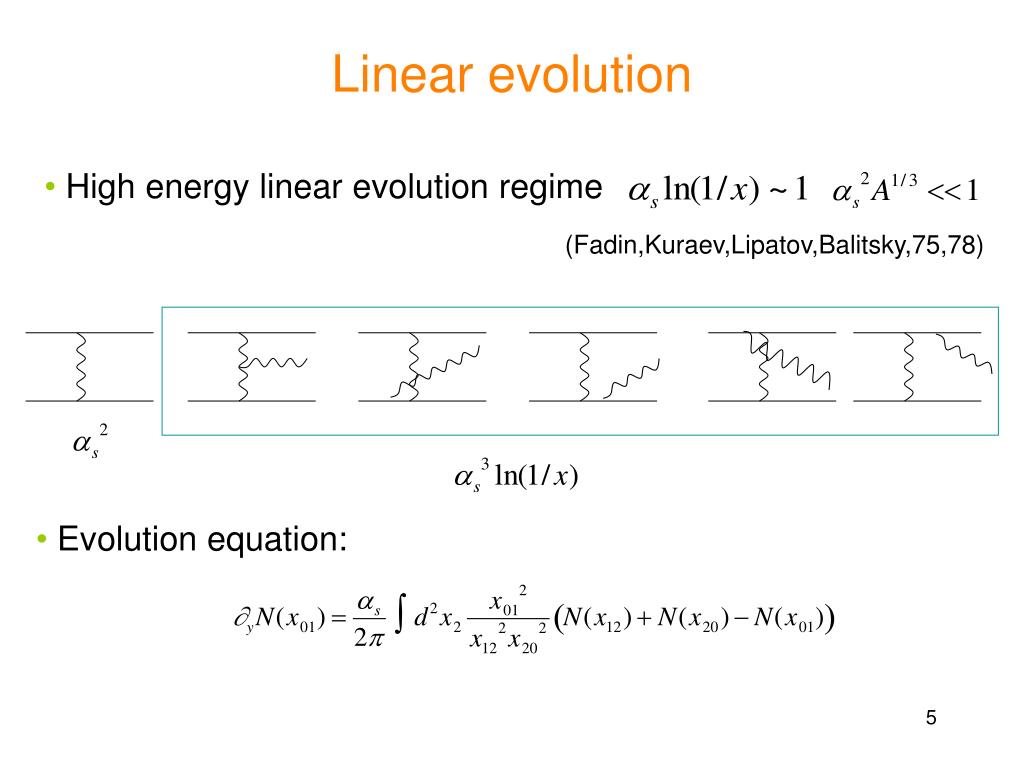 Linear evolution

• High energy linear evolution regime $\alpha_s \ln(1/x) \sim 1$ $\alpha_s^2 A^{1/3} << 1$

(Fadin,Kuraev,Lipatov,Balitsky,75,78)

$\alpha_s^2$

$\alpha_s^3 \ln(1/x)$

• Evolution equation:

$\partial_y N(x_{01}) = \frac{\alpha_s}{2\pi} \int d^2 x_2 \frac{x_{01}^2}{x_{12}^2 x_{20}^2} \left( N(x_{12}) + N(x_{20}) - N(x_{01}) \right)$

5